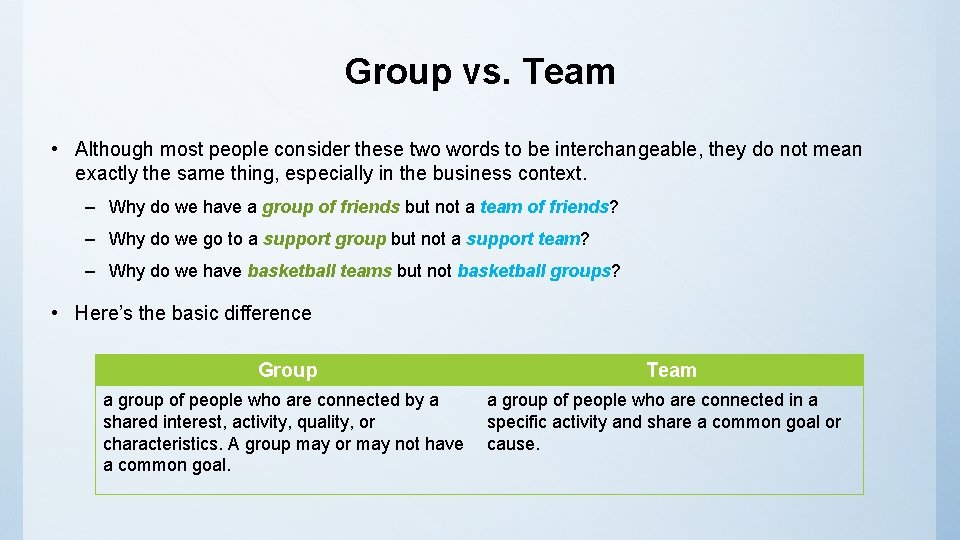 Group vs. Team

• Although most people consider these two words to be interchangeable, they do not mean exactly the same thing, especially in the business context.

– Why do we have a group of friends but not a team of friends?

– Why do we go to a support group but not a support team?

– Why do we have basketball teams but not basketball groups?

• Here's the basic difference

| Group | Team |
|---|---|
| a group of people who are connected by a shared interest, activity, quality, or characteristics. A group may or may not have a common goal. | a group of people who are connected in a specific activity and share a common goal or cause. |